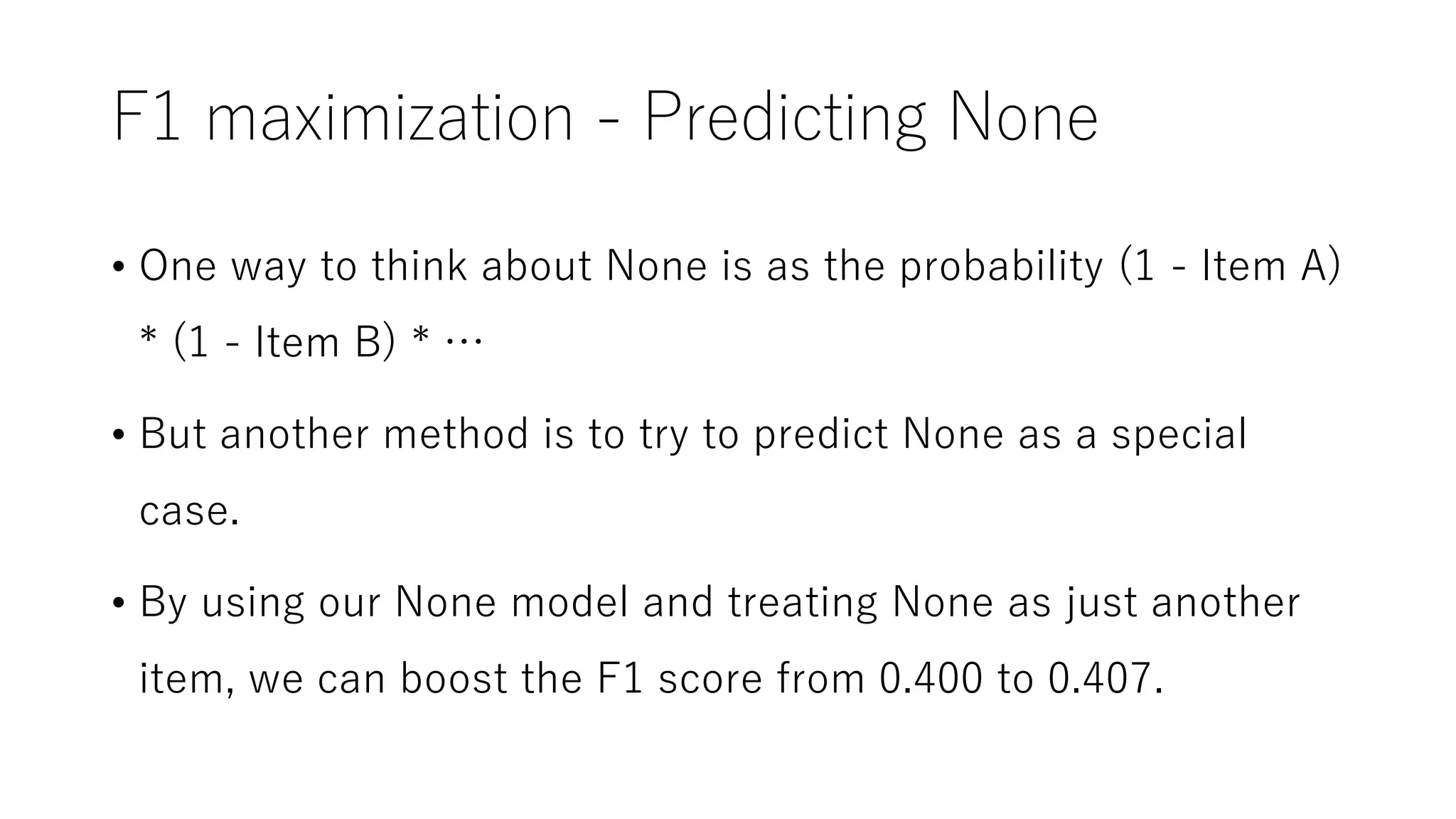 F1 maximization - Predicting None

• One way to think about None is as the probability (1 - Item A) * (1 - Item B) * …

• But another method is to try to predict None as a special case.

• By using our None model and treating None as just another item, we can boost the F1 score from 0.400 to 0.407.